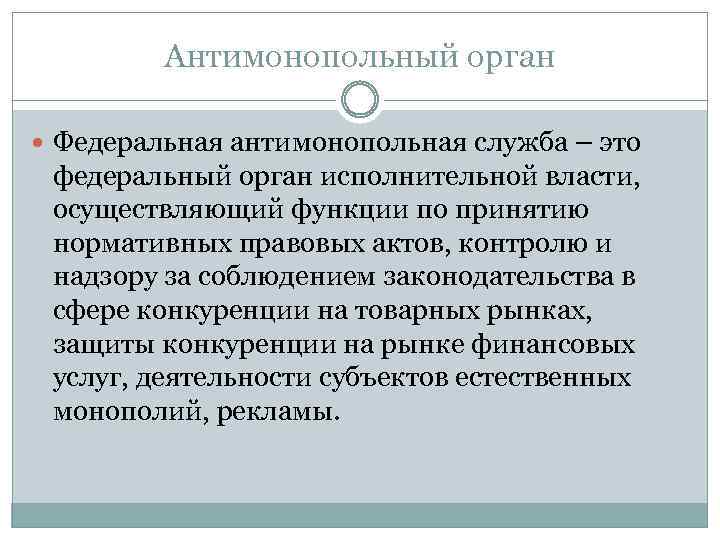 Антимонопольный орган

Федеральная антимонопольная служба – это федеральный орган исполнительной власти, осуществляющий функции по принятию нормативных правовых актов, контролю и надзору за соблюдением законодательства в сфере конкуренции на товарных рынках, защиты конкуренции на рынке финансовых услуг, деятельности субъектов естественных монополий, рекламы.